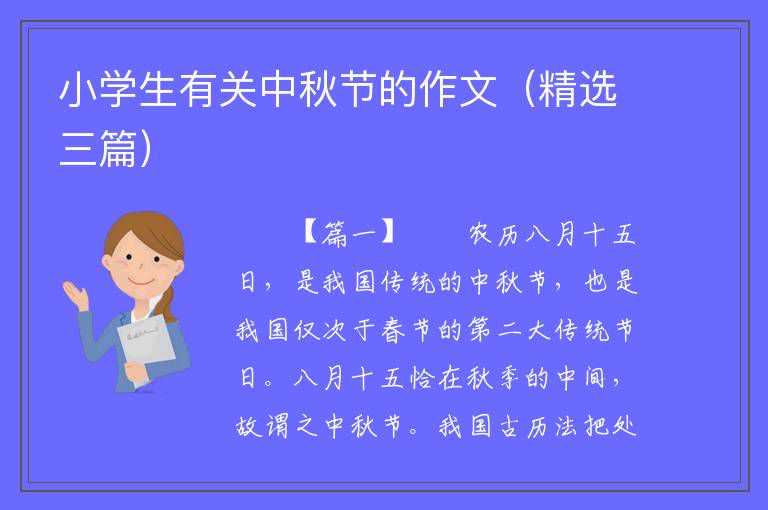 小学生有关中秋节的作文（精选三篇）

【篇一】 农历八月十五日，是我国传统的中秋节，也是我国仅次于春节的第二大传统节日。八月十五恰在秋季的中间，故谓之中秋节。我国古历法把处